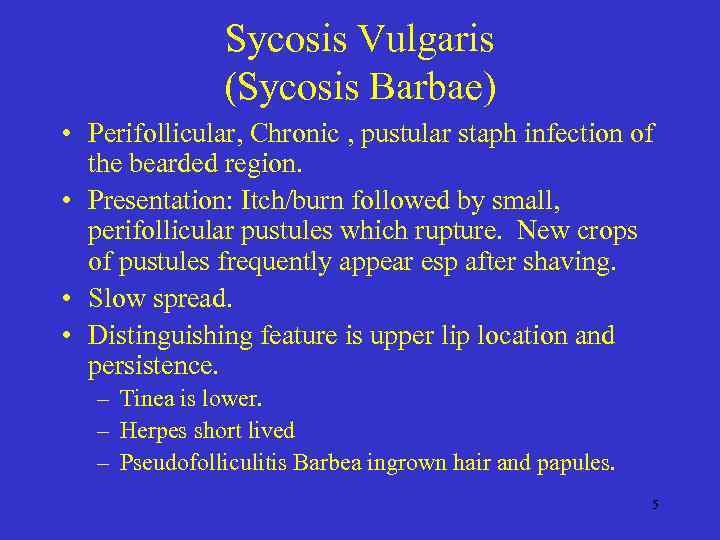 Sycosis Vulgaris
(Sycosis Barbae)

• Perifollicular, Chronic , pustular staph infection of the bearded region.
• Presentation: Itch/burn followed by small, perifollicular pustules which rupture. New crops of pustules frequently appear esp after shaving.
• Slow spread.
• Distinguishing feature is upper lip location and persistence.
– Tinea is lower.
– Herpes short lived
– Pseudofolliculitis Barbea ingrown hair and papules.

5